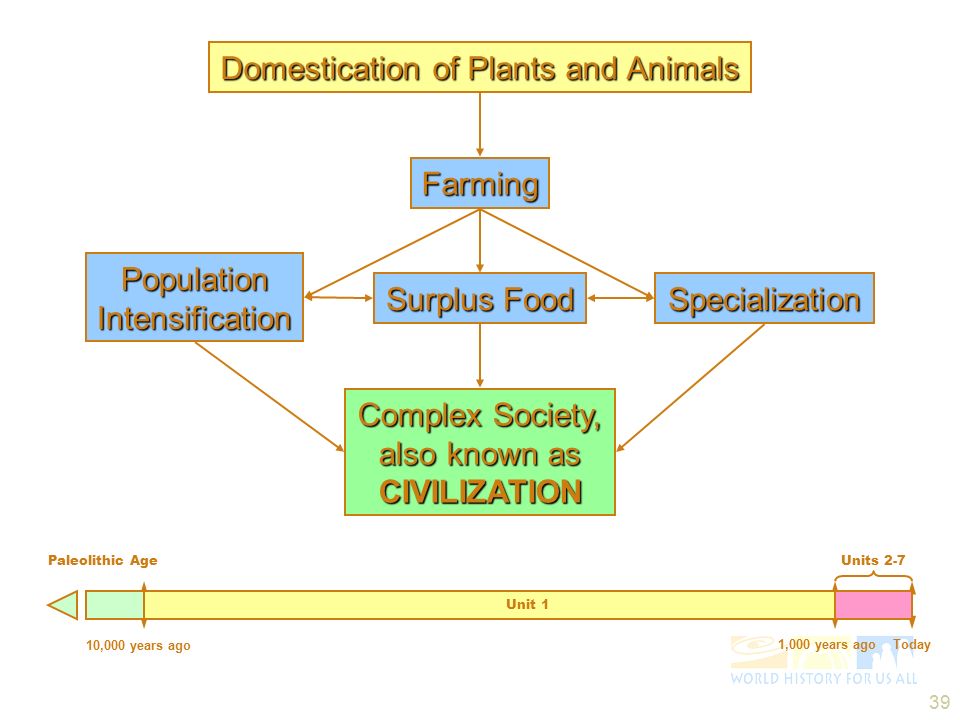 Domestication of Plants and Animals

Farming

Population Intensification

Surplus Food

Specialization

Complex Society, also known as CIVILIZATION

Paleolithic Age

Units 2-7

Unit 1

10,000 years ago

1,000 years ago

Today

WORLD HISTORY FOR US ALL

39